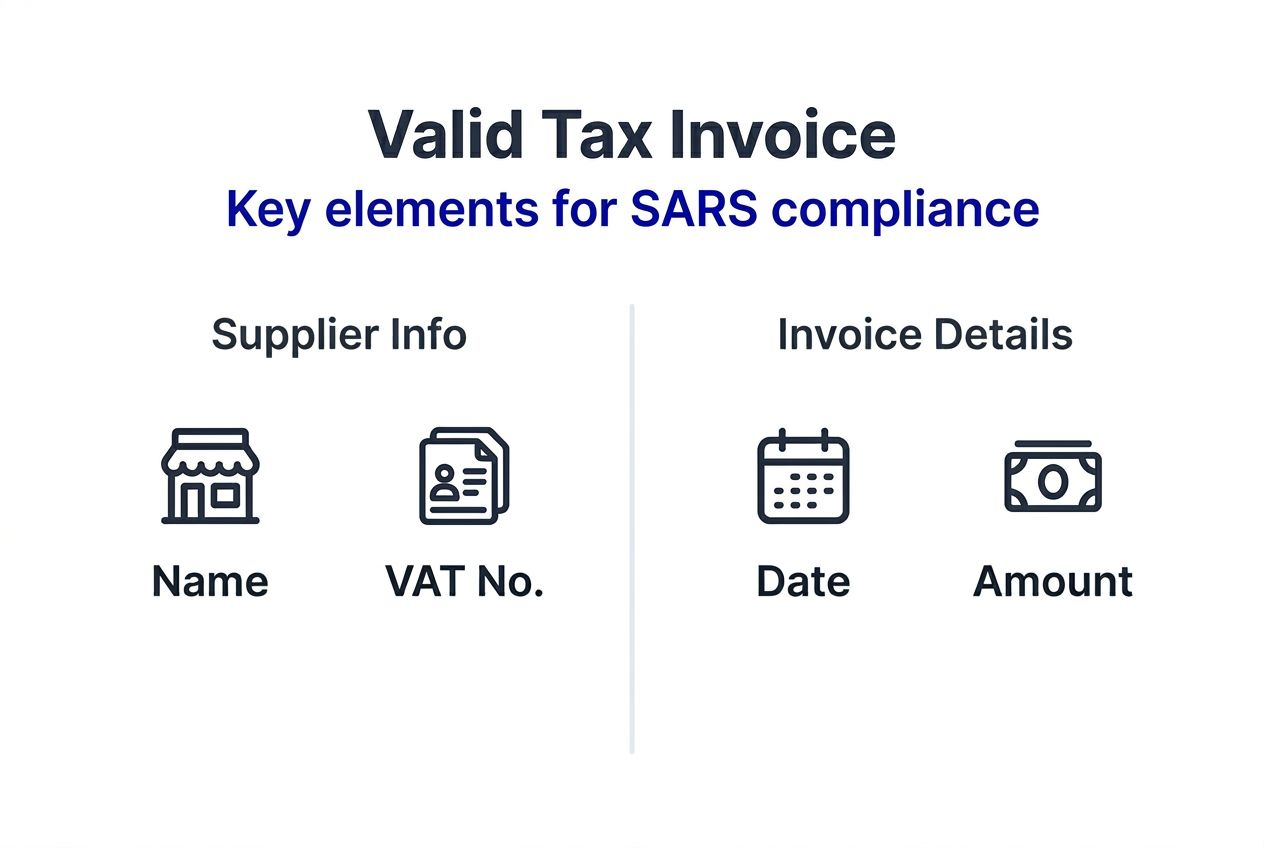 Valid Tax Invoice
Key elements for SARS compliance

Supplier Info

Name

VAT No.

Invoice Details

Date

Amount